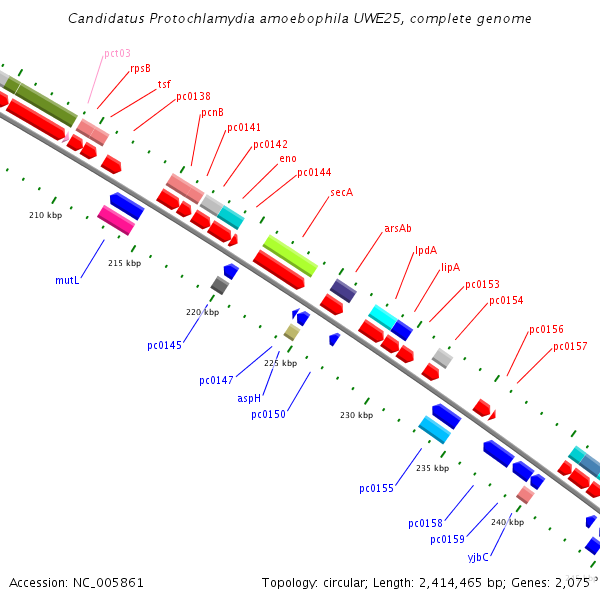 Candidatus Protochlamydia amoebophila UWE25, complete genome

pct03
rpsB
tsf
pc0138
pcnB
pc0141
pc0142
eno
pc0144
secA
arsAb
lpdA
lipA
pc0153
pc0154
pc0156
pc0157

210 kbp
215 kbp
220 kbp
225 kbp
230 kbp
235 kbp
240 kbp

mutL
pc0145
pc0147
aspH
pc0150
pc0155
pc0158
pc0159
yjbC

Accession: NC_005861

Topology: circular; Length: 2,414,465 bp; Genes: 2,075